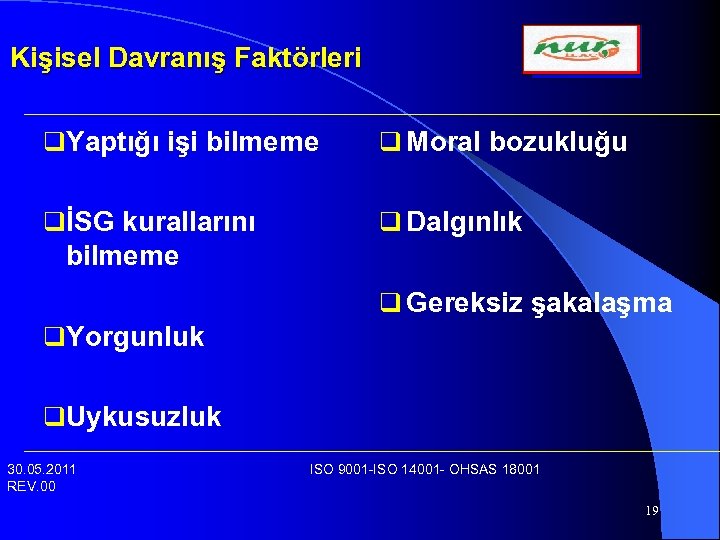 Kişisel Davranış Faktörleri

nur
İLAÇ

❑Yaptığı işi bilmeme

❑İSG kurallarını bilmeme

❑Yorgunluk

❑Uykusuzluk

❑ Moral bozukluğu

❑ Dalgınlık

❑ Gereksiz şakalaşma

30.05.2011
REV.00

ISO 9001-ISO 14001- OHSAS 18001

19